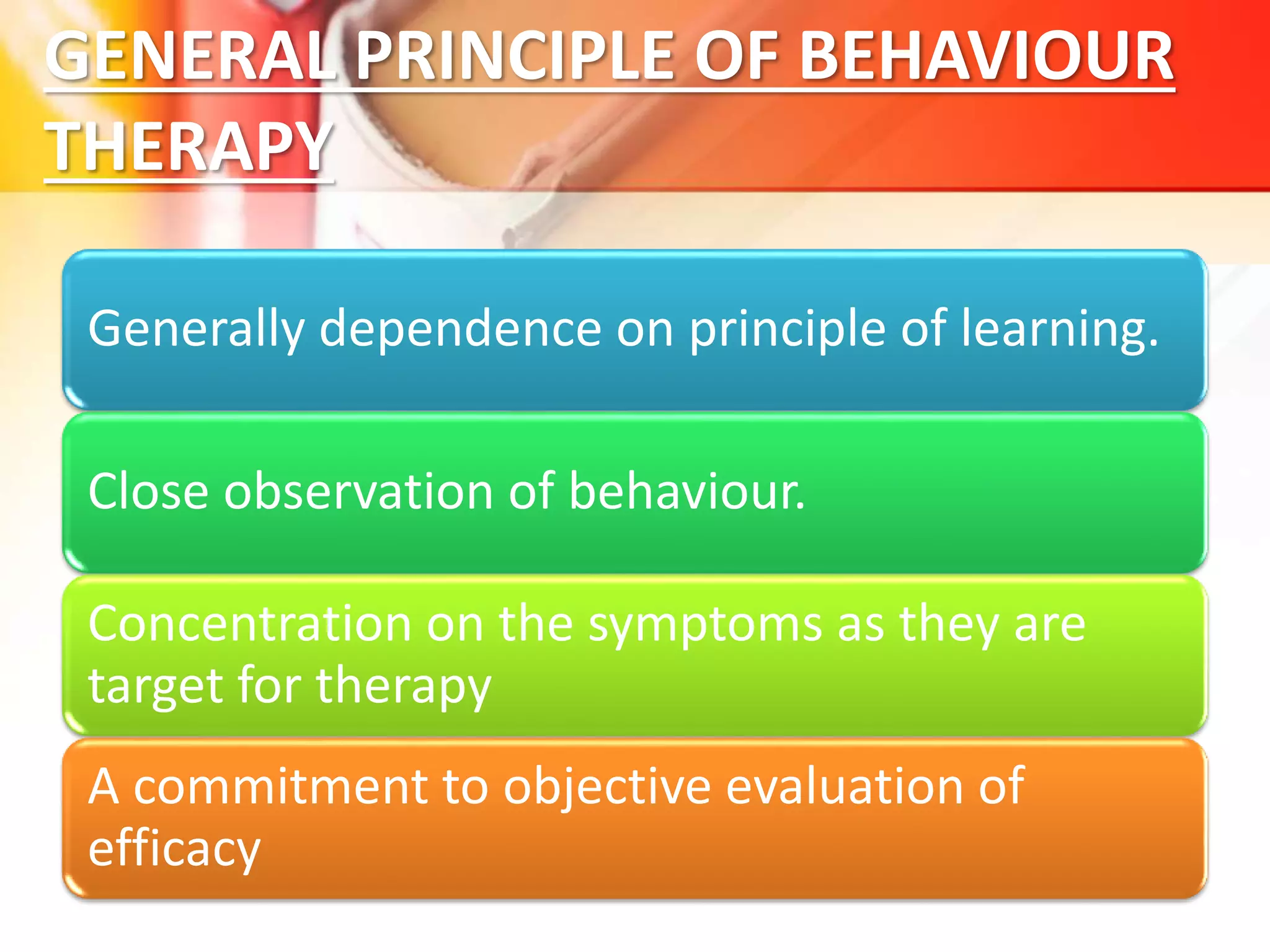 GENERAL PRINCIPLE OF BEHAVIOUR THERAPY

Generally dependence on principle of learning.

Close observation of behaviour.

Concentration on the symptoms as they are target for therapy

A commitment to objective evaluation of efficacy